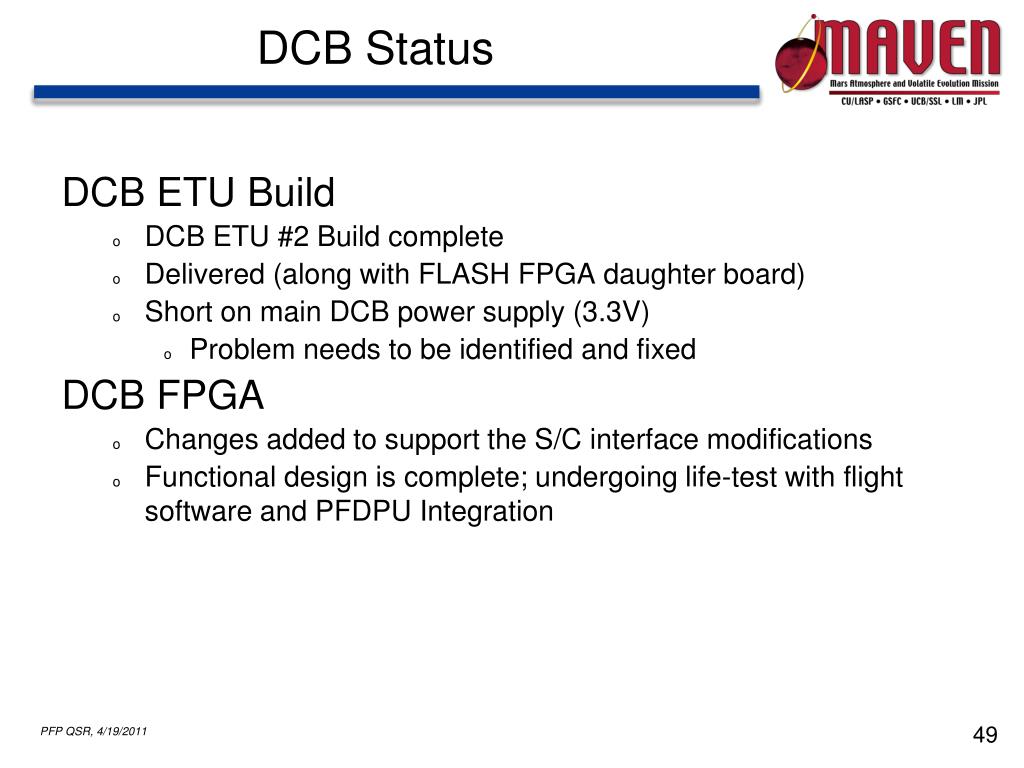 DCB Status

MAVEN
Mars Atmosphere and Volatile Evolution Mission
CU/LASP • GSFC • UCB/SSL • LM • JPL

DCB ETU Build
o DCB ETU #2 Build complete
o Delivered (along with FLASH FPGA daughter board)
o Short on main DCB power supply (3.3V)
  o Problem needs to be identified and fixed

DCB FPGA
o Changes added to support the S/C interface modifications
o Functional design is complete; undergoing life-test with flight software and PFDPU Integration

PFP QSR, 4/19/2011

49